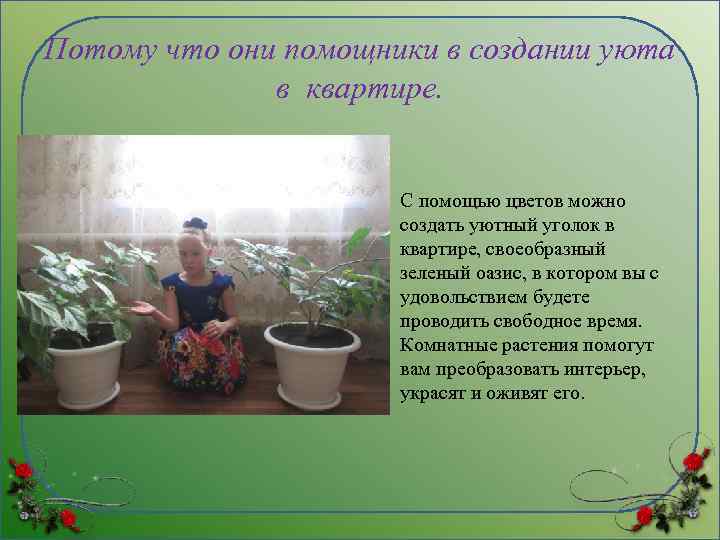 Потому что они помощники в создании уюта в квартире.

С помощью цветов можно создать уютный уголок в квартире, своеобразный зеленый оазис, в котором вы с удовольствием будете проводить свободное время. Комнатные растения помогут вам преобразовать интерьер, украсят и оживят его.